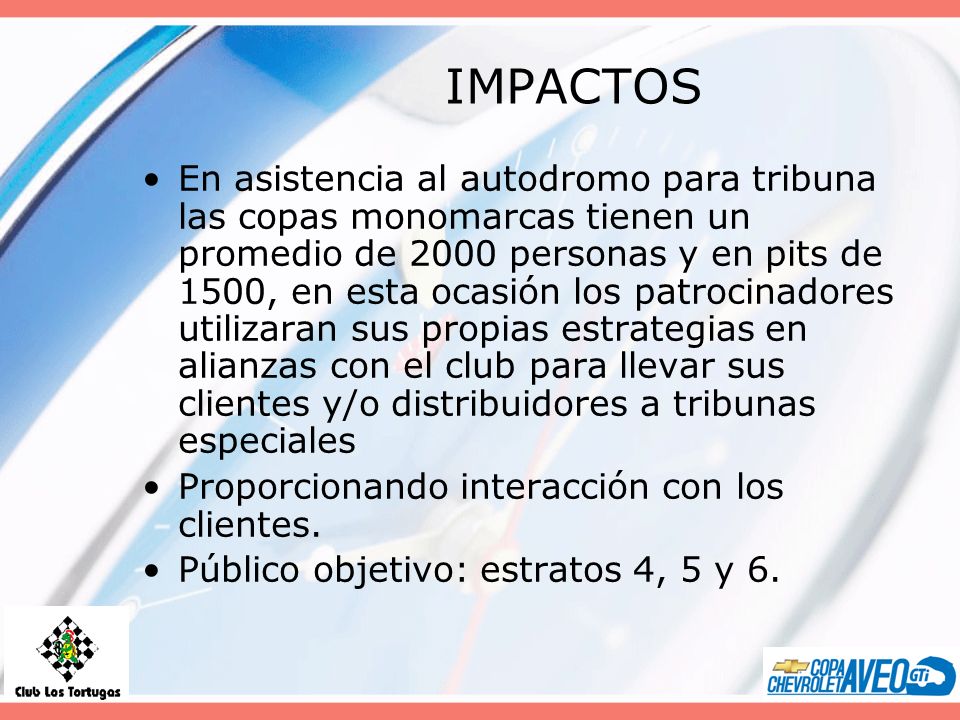 IMPACTOS

• En asistencia al autodromo para tribuna las copas monomarcas tienen un promedio de 2000 personas y en pits de 1500, en esta ocasión los patrocinadores utilizaran sus propias estrategias en alianzas con el club para llevar sus clientes y/o distribuidores a tribunas especiales
• Proporcionando interacción con los clientes.
• Público objetivo: estratos 4, 5 y 6.

Club Los Tortugas

COPA CHEVROLET AVEO GTi